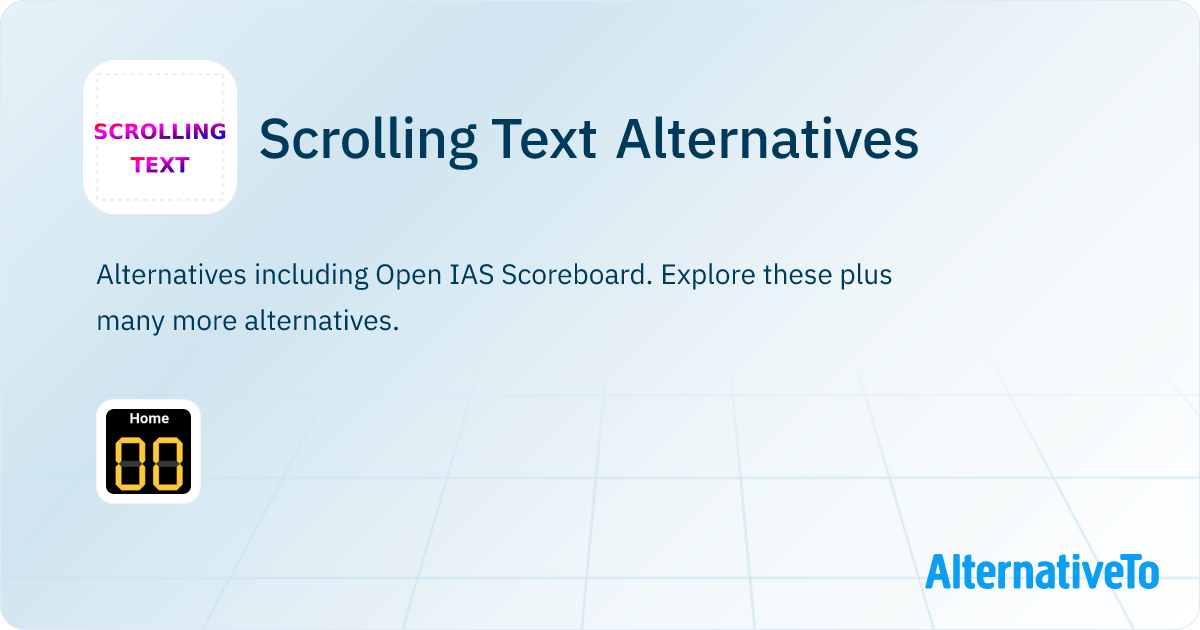 SCROLLING TEXT

Scrolling Text Alternatives

Alternatives including Open IAS Scoreboard. Explore these plus many more alternatives.

Home

00

AlternativeTo